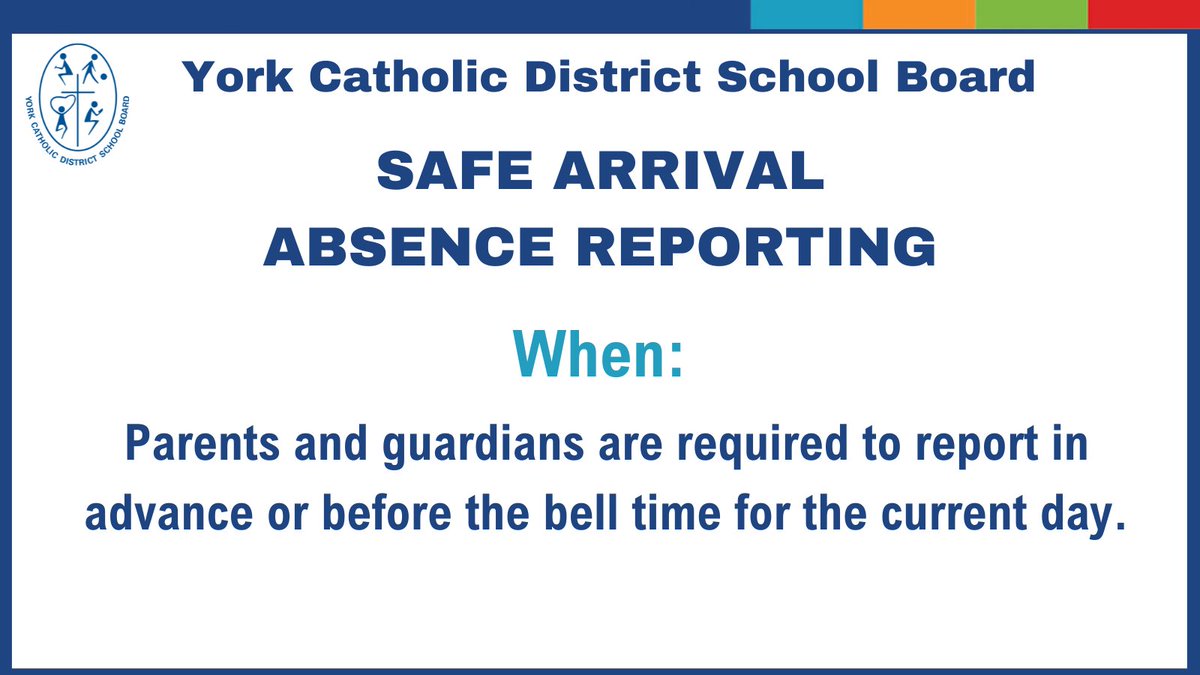 YORK CATHOLIC DISTRICT SCHOOL BOARD

York Catholic District School Board

SAFE ARRIVAL
ABSENCE REPORTING

When:

Parents and guardians are required to report in advance or before the bell time for the current day.